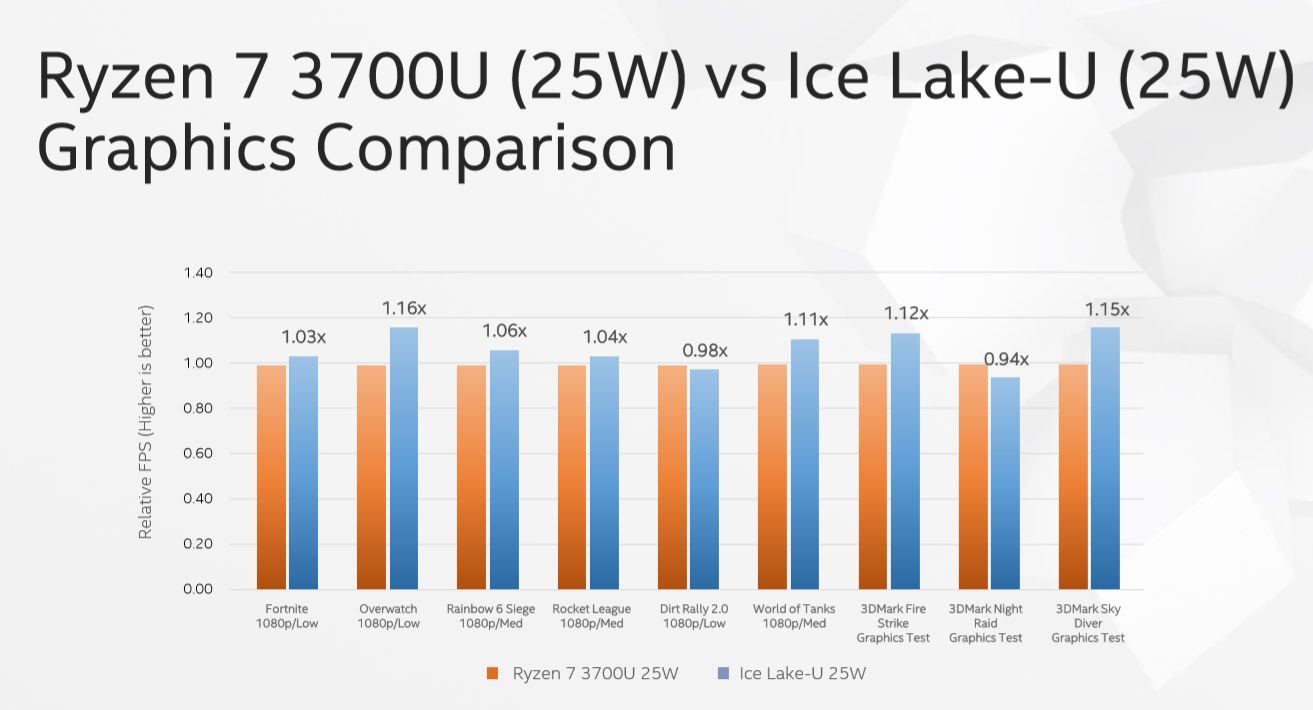 Ryzen 7 3700U (25W) vs Ice Lake-U (25W) Graphics Comparison

Relative FPS (Higher is better)

1.40
1.20
1.00
0.80
0.60
0.40
0.20
0.00

1.03x
1.16x
1.06x
1.04x
0.98x
1.11x
1.12x
0.94x
1.15x

Fortnite 1080p/Low
Overwatch 1080p/Low
Rainbow 6 Siege 1080p/Med
Rocket League 1080p/Med
Dirt Rally 2.0 1080p/Low
World of Tanks 1080p/Med
3DMark Fire Strike Graphics Test
3DMark Night Raid Graphics Test
3DMark Sky Diver Graphics Test

Ryzen 7 3700U 25W
Ice Lake-U 25W